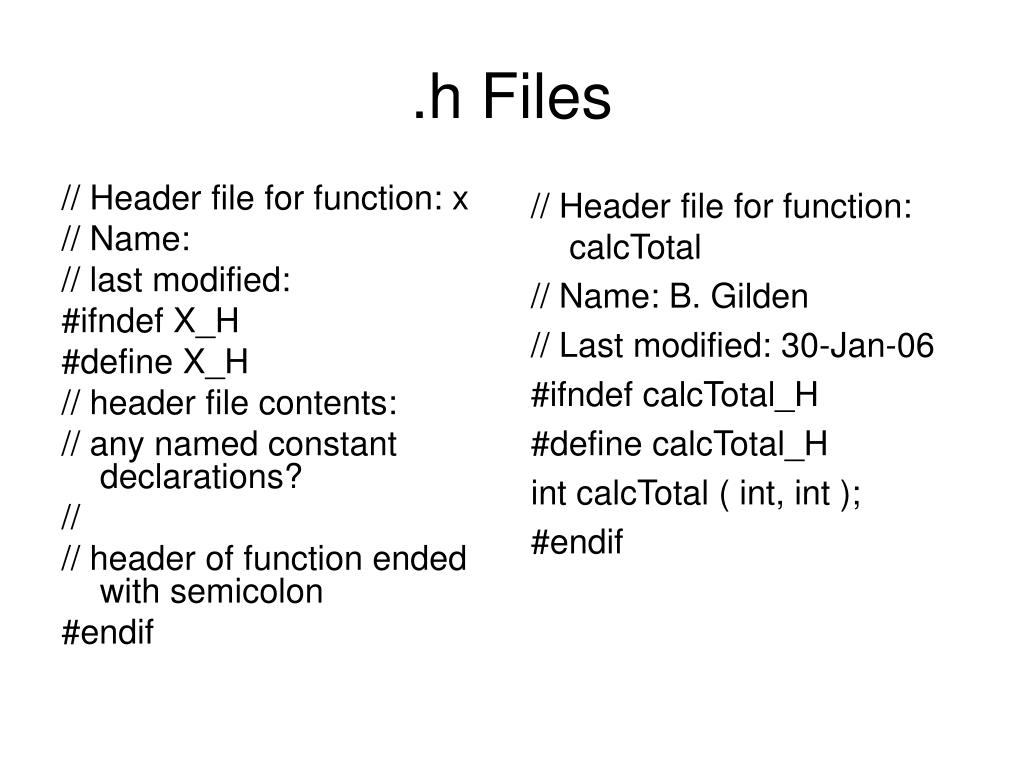 .h Files

// Header file for function: x
// Name:
// last modified:
#ifndef X_H
#define X_H
// header file contents:
// any named constant declarations?
//
// header of function ended with semicolon
#endif

// Header file for function: calcTotal
// Name: B. Gilden
// Last modified: 30-Jan-06
#ifndef calcTotal_H
#define calcTotal_H
int calcTotal ( int, int );
#endif